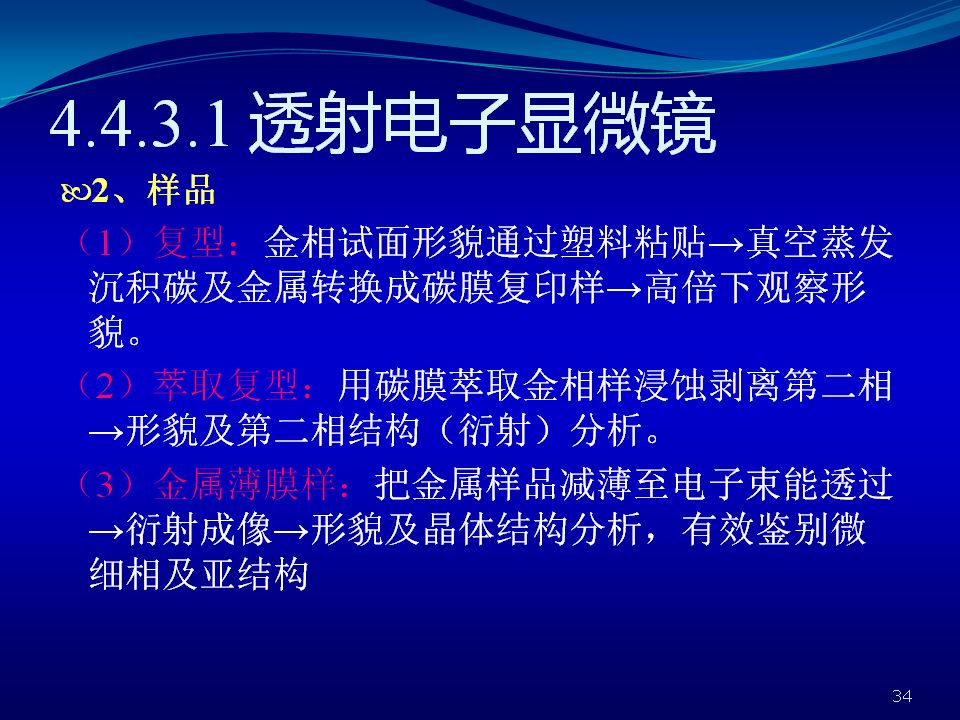 4.4.3.1 透射电子显微镜

2、样品

（1）复型：金相试面形貌通过塑料粘贴→真空蒸发沉积碳及金属转换成碳膜复印样→高倍下观察形貌。

（2）萃取复型：用碳膜萃取金相样浸蚀剥离第二相→形貌及第二相结构（衍射）分析。

（3）金属薄膜样：把金属样品减薄至电子束能透过→衍射成像→形貌及晶体结构分析，有效鉴别微细相及亚结构

34